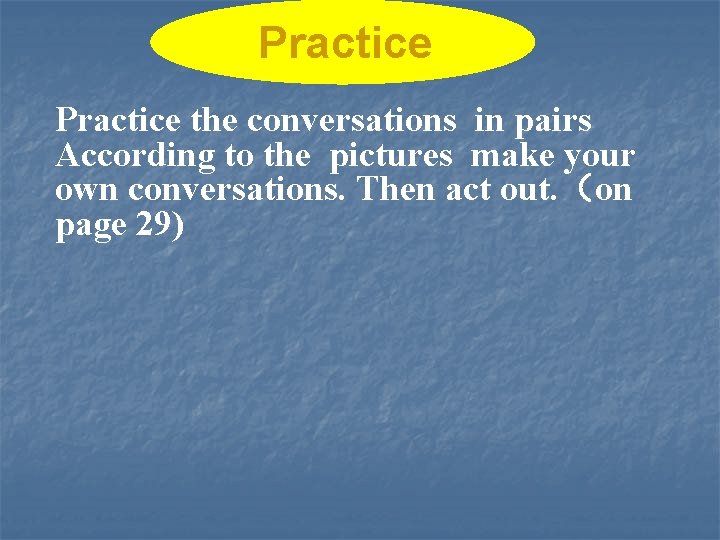 Practice

Practice the conversations in pairs According to the pictures make your own conversations. Then act out.（on page 29)